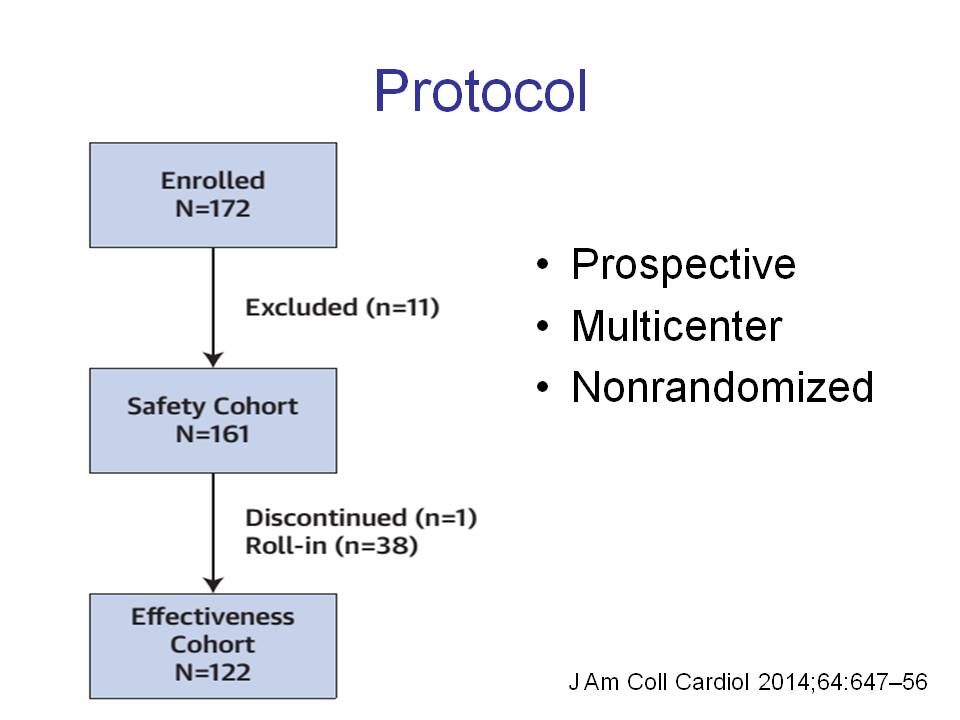 Protocol

Enrolled
N=172

Excluded (n=11)

Safety Cohort
N=161

Discontinued (n=1)
Roll-in (n=38)

Effectiveness
Cohort
N=122

• Prospective
• Multicenter
• Nonrandomized

J Am Coll Cardiol 2014;64:647–56